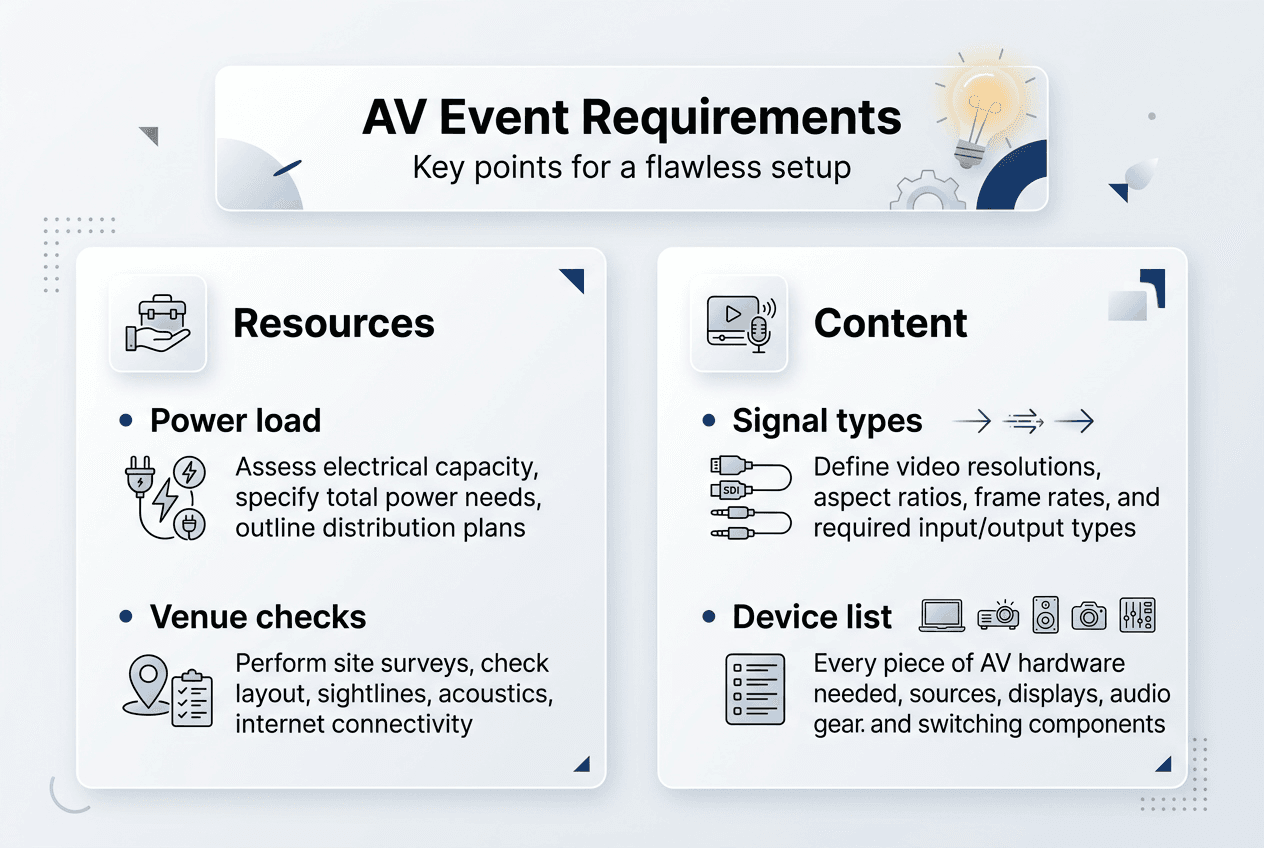 AV Event Requirements
Key points for a flawless setup

Resources

• Power load
Assess electrical capacity, specify total power needs, outline distribution plans

• Venue checks
Perform site surveys, check layout, sightlines, acoustics, internet connectivity

Content

• Signal types
SDI
Define video resolutions, aspect ratios, frame rates, and required input/output types

• Device list
Every piece of AV hardware needed, sources, displays, audio gear. and switching components